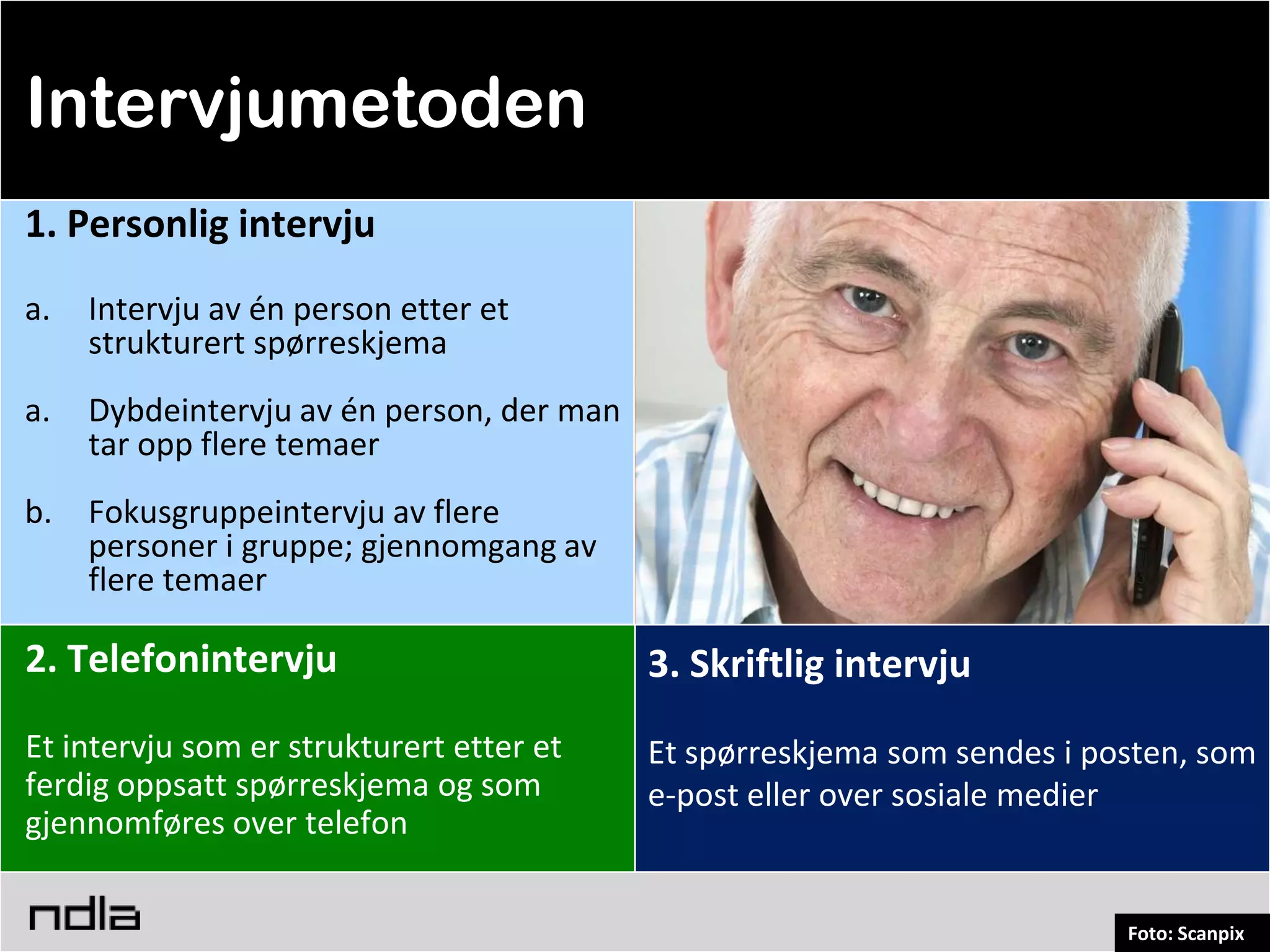 Intervjumetoden

1. Personlig intervju

a. Intervju av én person etter et strukturert spørreskjema

a. Dybdeintervju av én person, der man tar opp flere temaer

b. Fokusgruppeintervju av flere personer i gruppe; gjennomgang av flere temaer

2. Telefonintervju

Et intervju som er strukturert etter et ferdig oppsatt spørreskjema og som gjennomføres over telefon

3. Skriftlig intervju

Et spørreskjema som sendes i posten, som e-post eller over sosiale medier

ndla

Foto: Scanpix